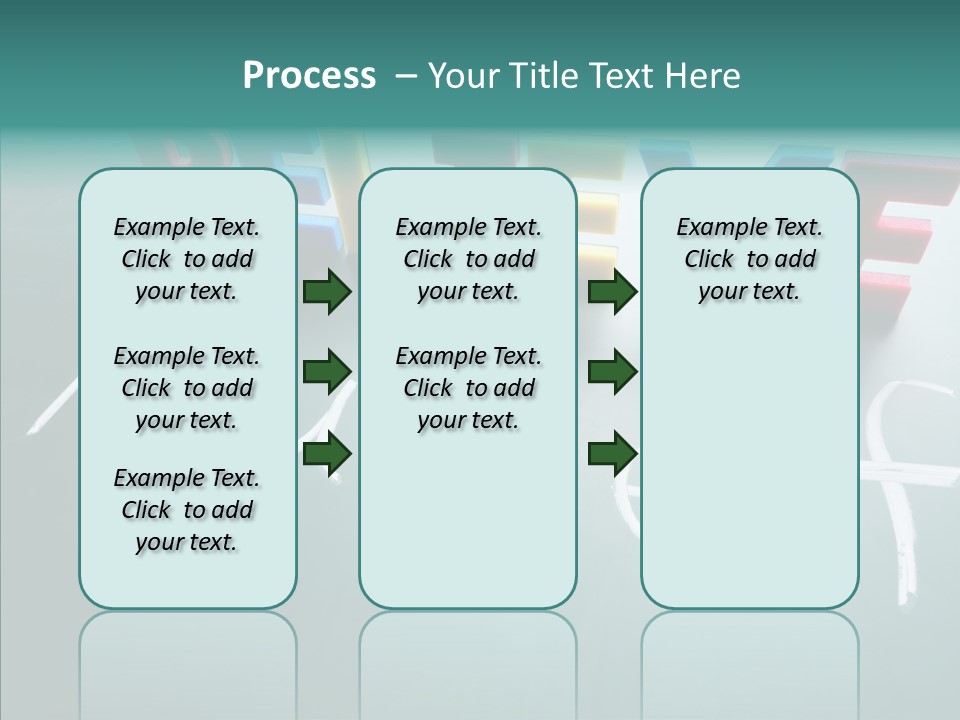 Process – Your Title Text Here

Example Text. Click to add your text.

Example Text. Click to add your text.

Example Text. Click to add your text.

Example Text. Click to add your text.

Example Text. Click to add your text.

Example Text. Click to add your text.